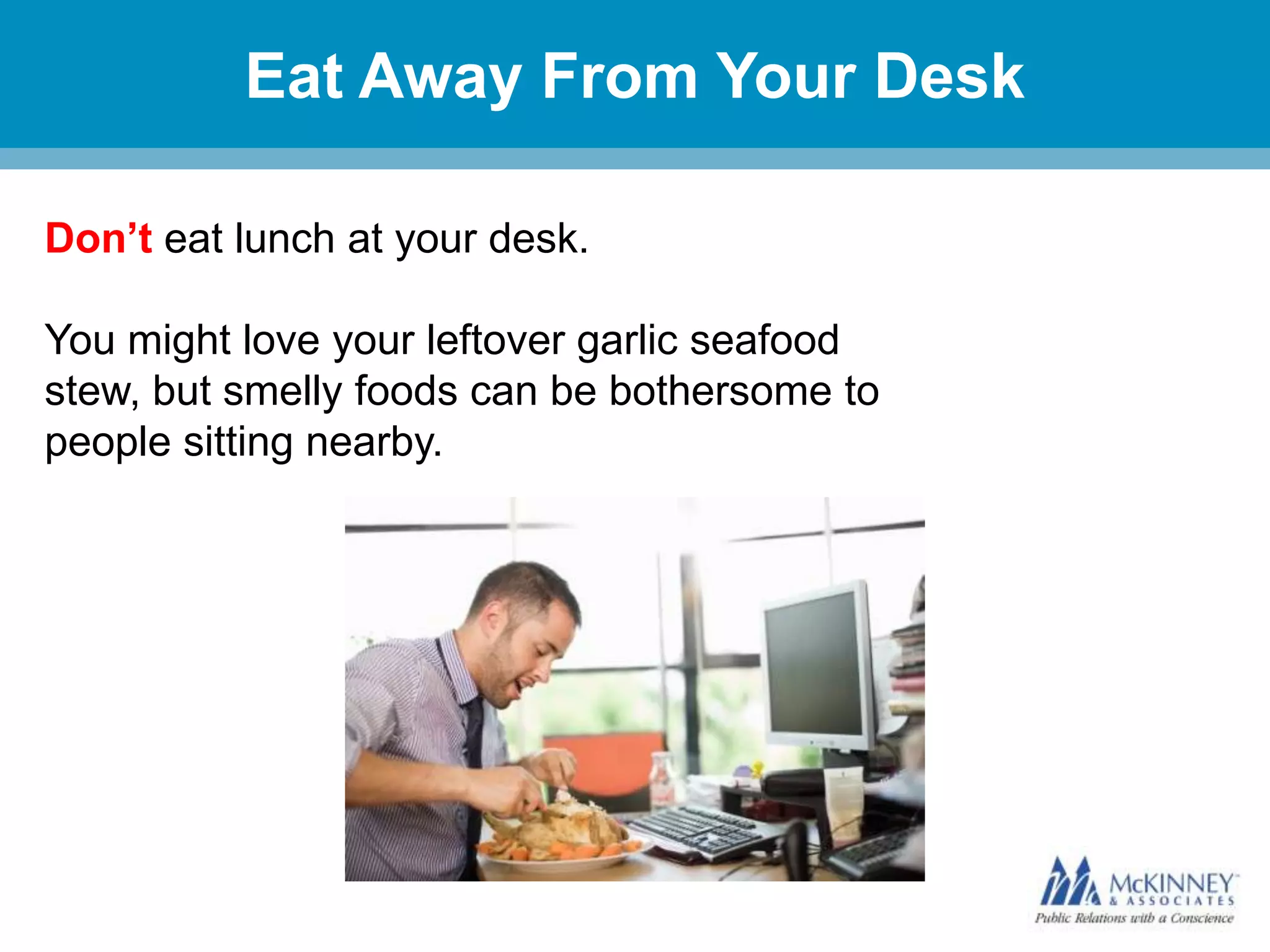 Eat Away From Your Desk

Don’t eat lunch at your desk.

You might love your leftover garlic seafood stew, but smelly foods can be bothersome to people sitting nearby.

McKINNEY & ASSOCIATES
Public Relations with a Conscience